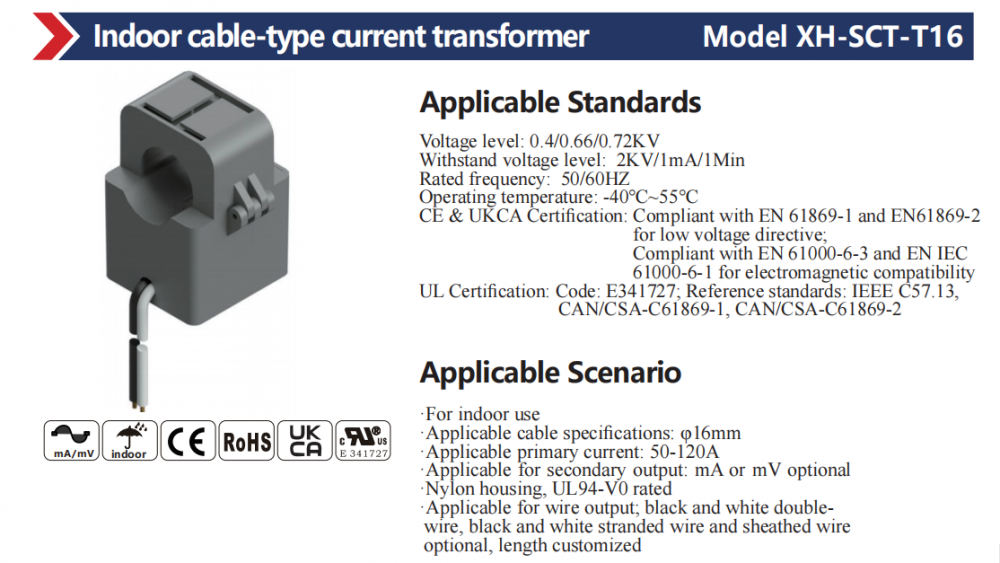 Indoor cable-type current transformer

Model XH-SCT-T16

Applicable Standards

Voltage level: 0.4/0.66/0.72KV
Withstand voltage level: 2KV/1mA/1Min
Rated frequency: 50/60HZ
Operating temperature: -40℃~55℃
CE & UKCA Certification: Compliant with EN 61869-1 and EN61869-2 for low voltage directive; Compliant with EN 61000-6-3 and EN IEC 61000-6-1 for electromagnetic compatibility
UL Certification: Code: E341727; Reference standards: IEEE C57.13, CAN/CSA-C61869-1, CAN/CSA-C61869-2

Applicable Scenario

·For indoor use
·Applicable cable specifications: φ16mm
·Applicable primary current: 50-120A
·Applicable for secondary output: mA or mV optional
·Nylon housing, UL94-V0 rated
·Applicable for wire output; black and white double-wire, black and white stranded wire and sheathed wire optional, length customized

mA/mV indoor CE RoHS UK CA c UR us E 341727